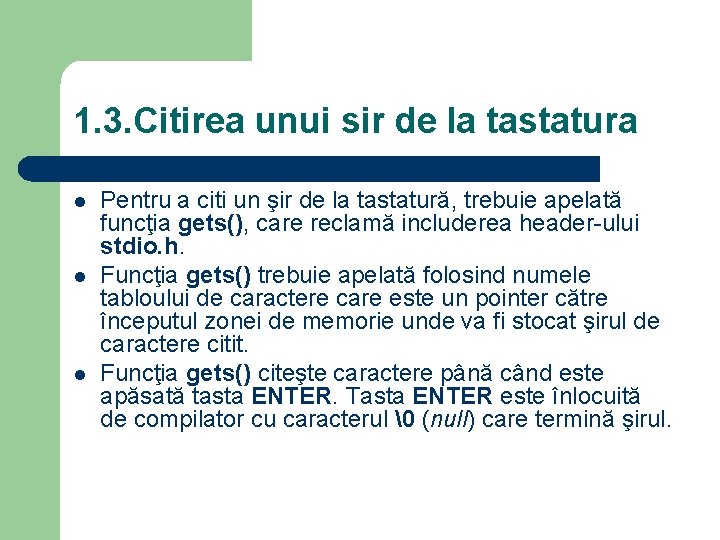 1.3.Citirea unui sir de la tastatura

- Pentru a citi un şir de la tastatură, trebuie apelată funcţia gets(), care reclamă includerea header-ului stdio.h.
- Funcţia gets() trebuie apelată folosind numele tabloului de caractere care este un pointer către începutul zonei de memorie unde va fi stocat şirul de caractere citit.
- Funcţia gets() citeşte caractere până când este apăsată tasta ENTER. Tasta ENTER este înlocuită de compilator cu caracterul \0 (null) care termină şirul.